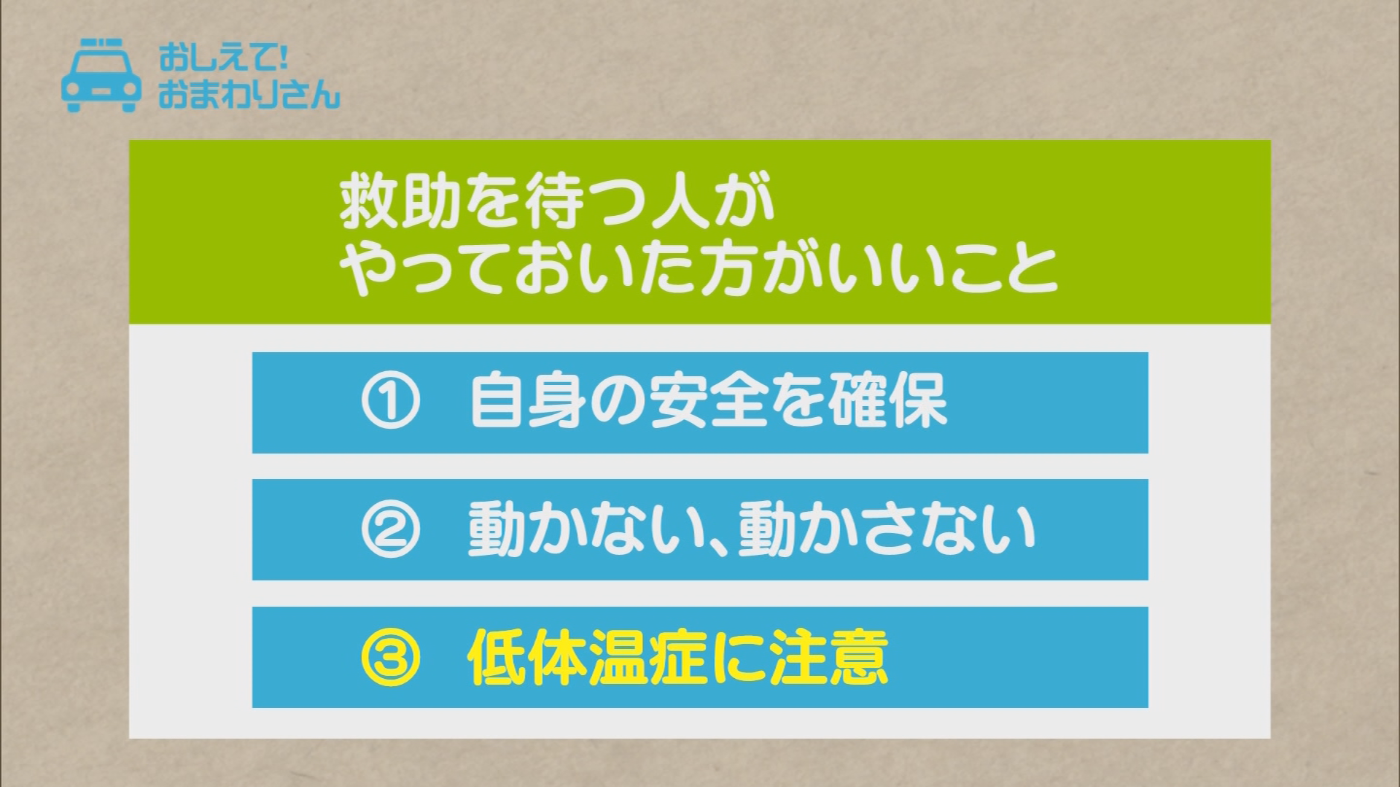 おしえて!
おまわりさん

救助を待つ人が
やっておいた方がいいこと

① 自身の安全を確保

② 動かない、動かさない

③ 低体温症に注意